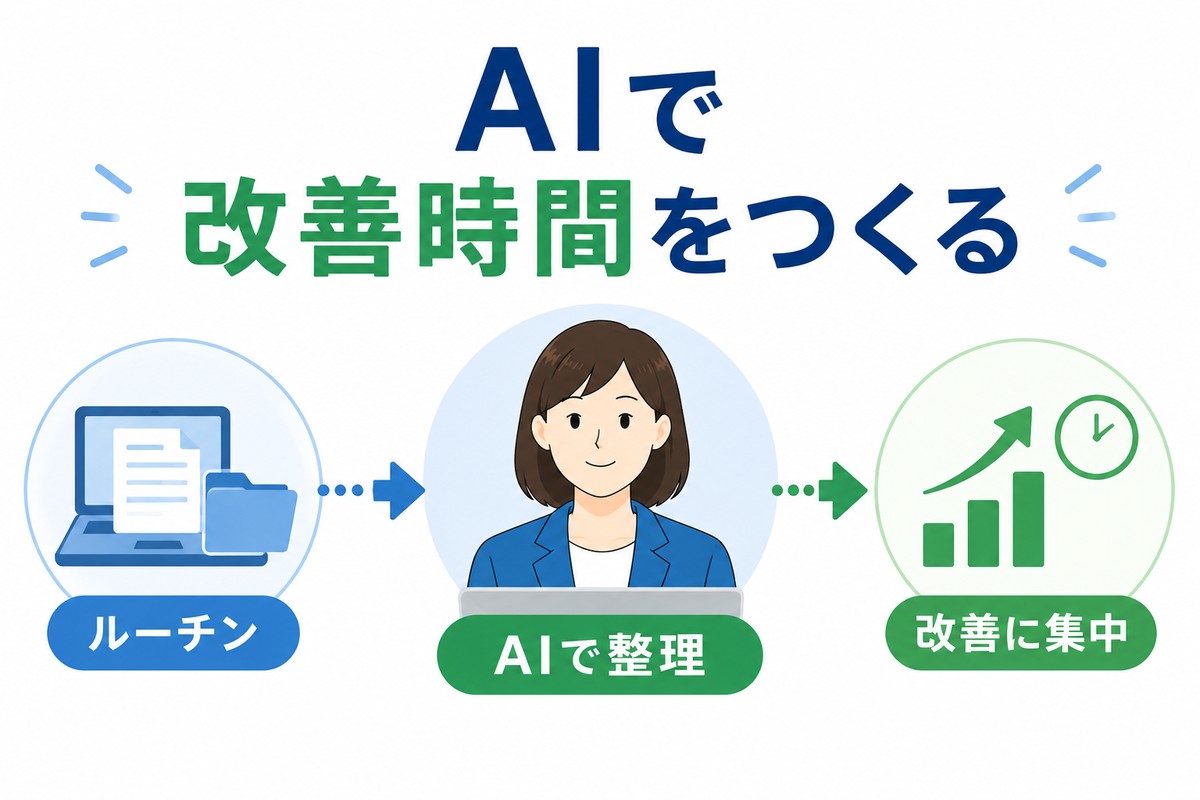 AIで
改善時間をつくる

ルーチン

AIで整理

改善に集中